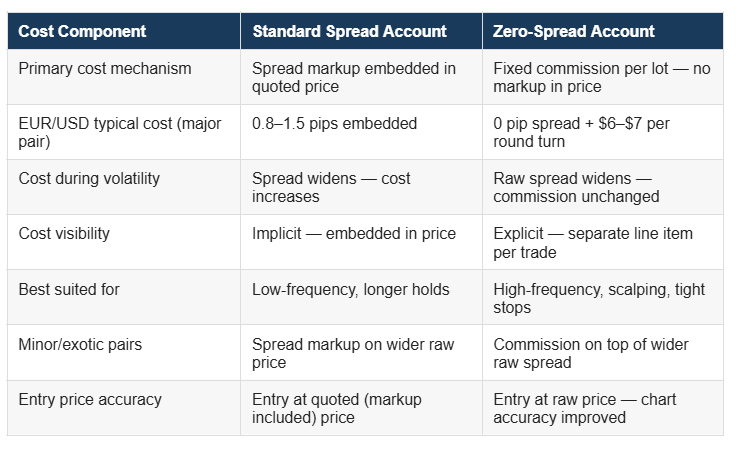 | Cost Component | Standard Spread Account | Zero-Spread Account |
|---|---|---|
| Primary cost mechanism | Spread markup embedded in quoted price | Fixed commission per lot — no markup in price |
| EUR/USD typical cost (major pair) | 0.8–1.5 pips embedded | 0 pip spread + \$6–\$7 per round turn |
| Cost during volatility | Spread widens — cost increases | Raw spread widens — commission unchanged |
| Cost visibility | Implicit — embedded in price | Explicit — separate line item per trade |
| Best suited for | Low-frequency, longer holds | High-frequency, scalping, tight stops |
| Minor/exotic pairs | Spread markup on wider raw price | Commission on top of wider raw spread |
| Entry price accuracy | Entry at quoted (markup included) price | Entry at raw price — chart accuracy improved |